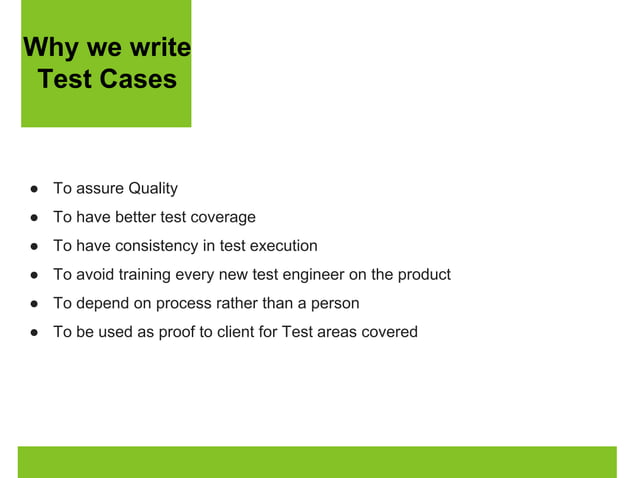 Why we write Test Cases

● To assure Quality
● To have better test coverage
● To have consistency in test execution
● To avoid training every new test engineer on the product
● To depend on process rather than a person
● To be used as proof to client for Test areas covered